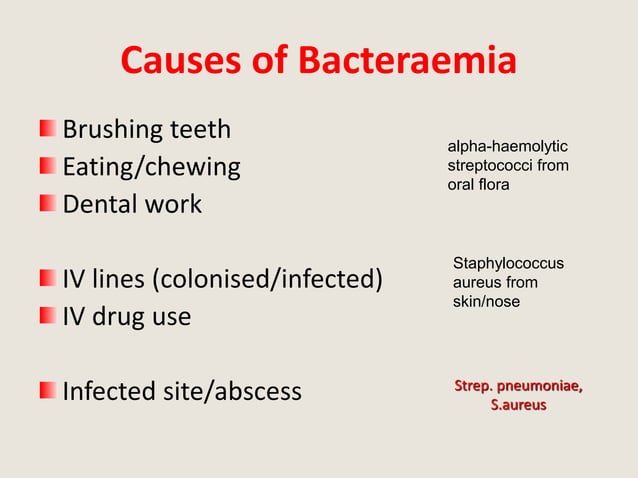 Causes of Bacteraemia

Brushing teeth
Eating/chewing
Dental work

alpha-haemolytic streptococci from oral flora

IV lines (colonised/infected)
IV drug use

Staphylococcus aureus from skin/nose

Infected site/abscess

Strep. pneumoniae, S.aureus